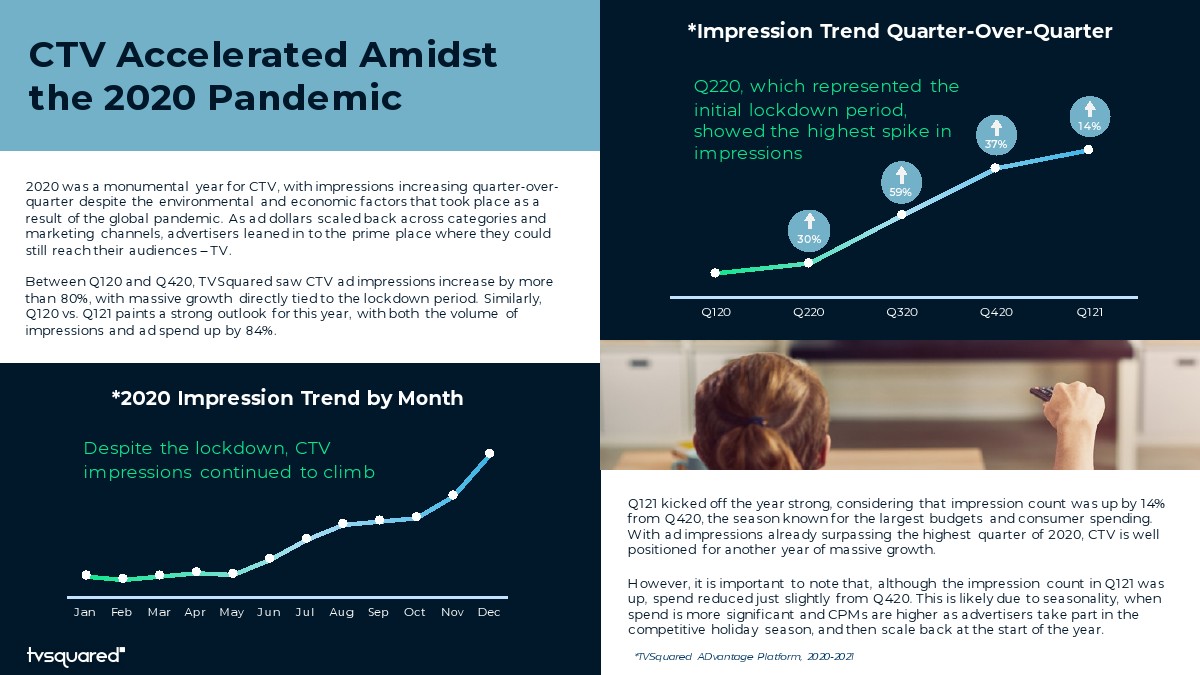 CTV Accelerated Amidst the 2020 Pandemic

2020 was a monumental year for CTV, with impressions increasing quarter-over-quarter despite the environmental and economic factors that took place as a result of the global pandemic. As ad dollars scaled back across categories and marketing channels, advertisers leaned in to the prime place where they could still reach their audiences – TV.

Between Q120 and Q420, TVSquared saw CTV ad impressions increase by more than 80%, with massive growth directly tied to the lockdown period. Similarly, Q120 vs. Q121 paints a strong outlook for this year, with both the volume of impressions and ad spend up by 84%.

*2020 Impression Trend by Month

Despite the lockdown, CTV impressions continued to climb

Jan Feb Mar Apr May Jun Jul Aug Sep Oct Nov Dec

tvsquared

*Impression Trend Quarter-Over-Quarter

Q220, which represented the initial lockdown period, showed the highest spike in impressions

30%
59%
37%
14%

Q120 Q220 Q320 Q420 Q121

Q121 kicked off the year strong, considering that impression count was up by 14% from Q420, the season known for the largest budgets and consumer spending. With ad impressions already surpassing the highest quarter of 2020, CTV is well positioned for another year of massive growth.

However, it is important to note that, although the impression count in Q121 was up, spend reduced just slightly from Q420. This is likely due to seasonality, when spend is more significant and CPMs are higher as advertisers take part in the competitive holiday season, and then scale back at the start of the year.

*TVSquared ADvantage Platform, 2020-2021